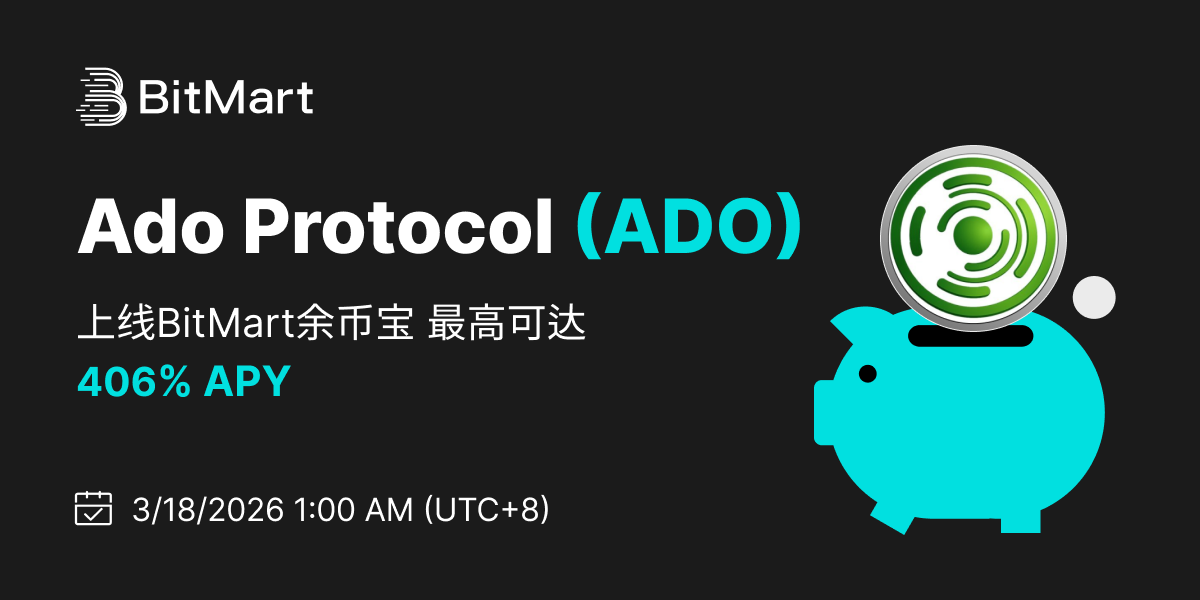 BitMart

Ado Protocol (ADO)

上线BitMart余币宝 最高可达
406% APY

3/18/2026 1:00 AM (UTC+8)